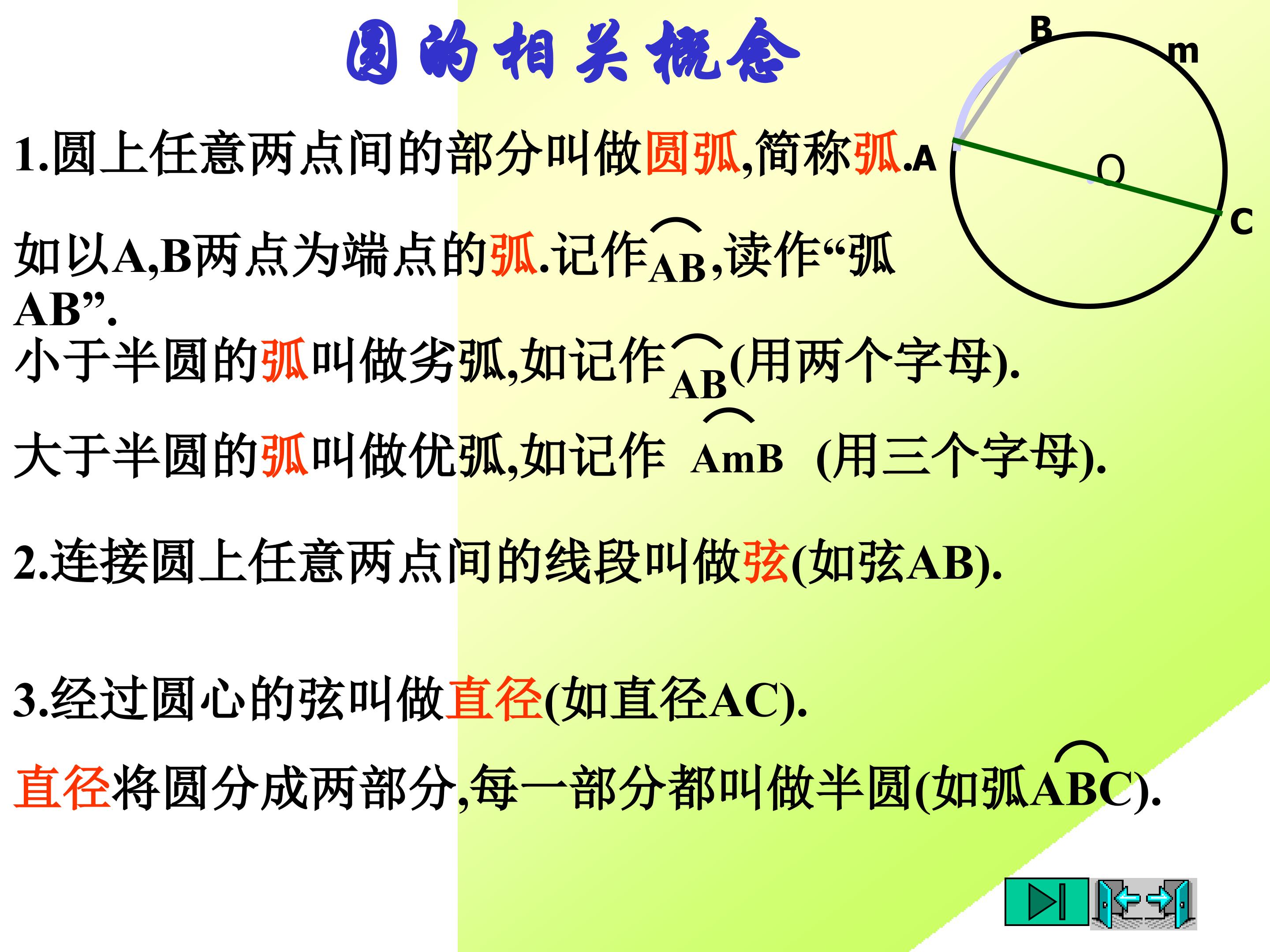 圆的相关概念

B
m
A
O
C

1.圆上任意两点间的部分叫做圆弧,简称弧.

如以A,B两点为端点的弧.记作$\overset{\frown}{AB}$,读作“弧AB”.

小于半圆的弧叫做劣弧,如记作$\overset{\frown}{AB}$(用两个字母).

大于半圆的弧叫做优弧,如记作 $\overset{\frown}{AmB}$ (用三个字母).

2.连接圆上任意两点间的线段叫做弦(如弦AB).

3.经过圆心的弦叫做直径(如直径AC).

直径将圆分成两部分,每一部分都叫做半圆(如弧$\overset{\frown}{ABC}$).